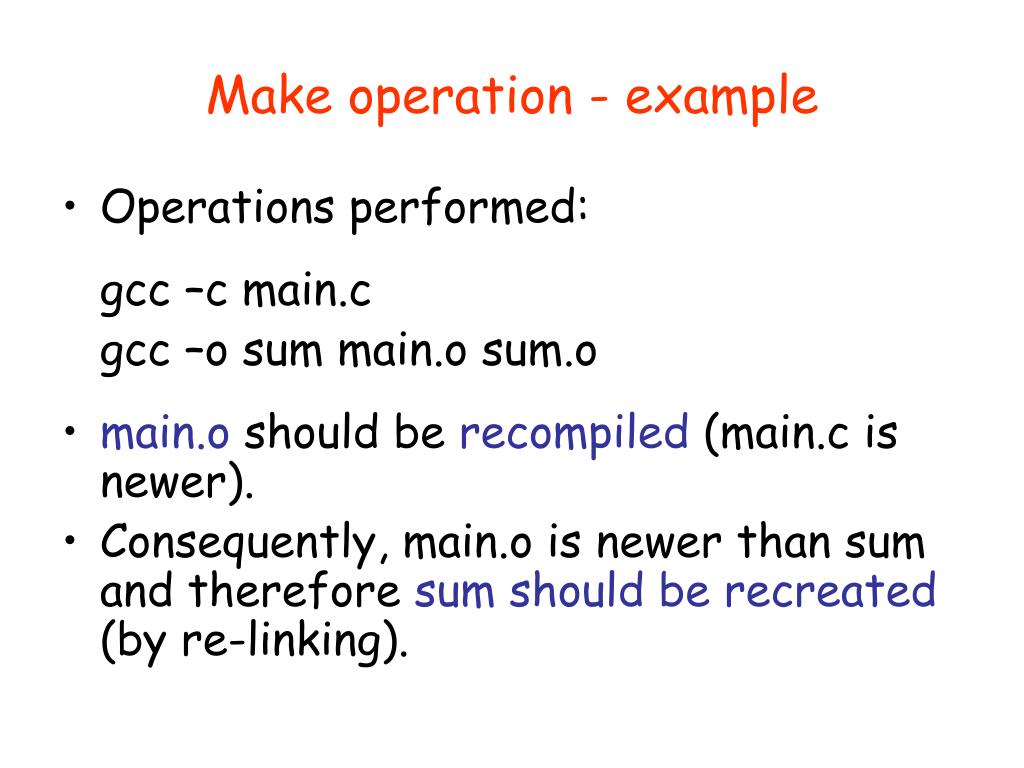 Make operation - example

• Operations performed:

gcc –c main.c
gcc –o sum main.o sum.o

• main.o should be recompiled (main.c is newer).
• Consequently, main.o is newer than sum and therefore sum should be recreated (by re-linking).